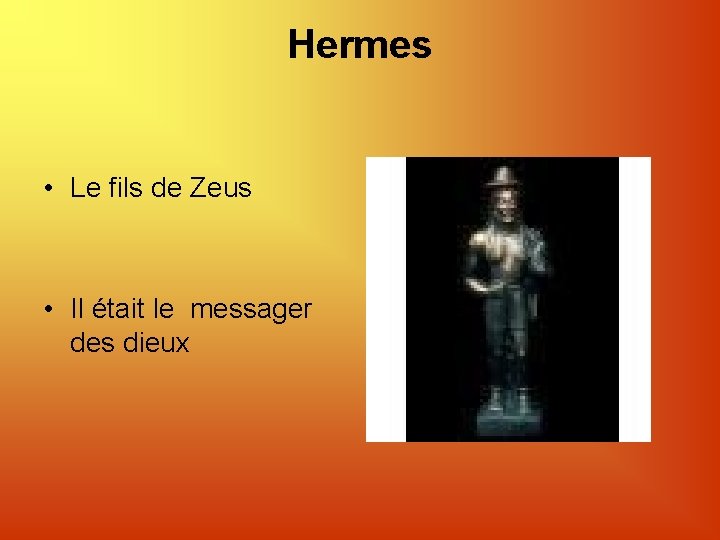 Hermes

• Le fils de Zeus

• Il était le messager des dieux